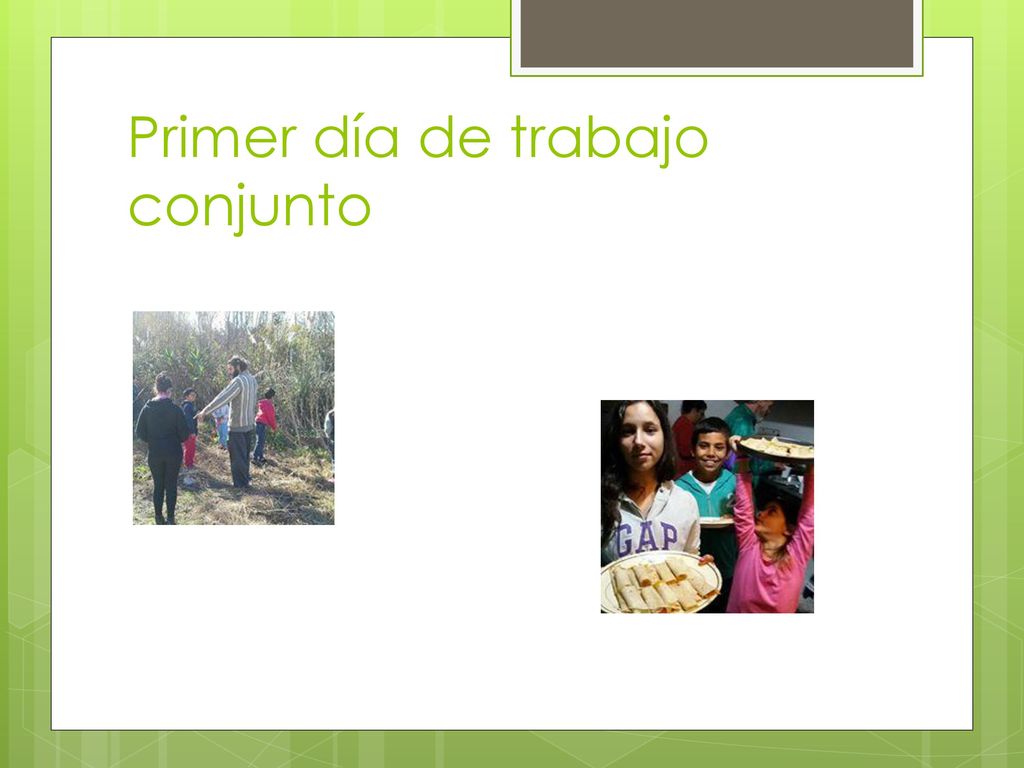 Primer día de trabajo conjunto

GAP